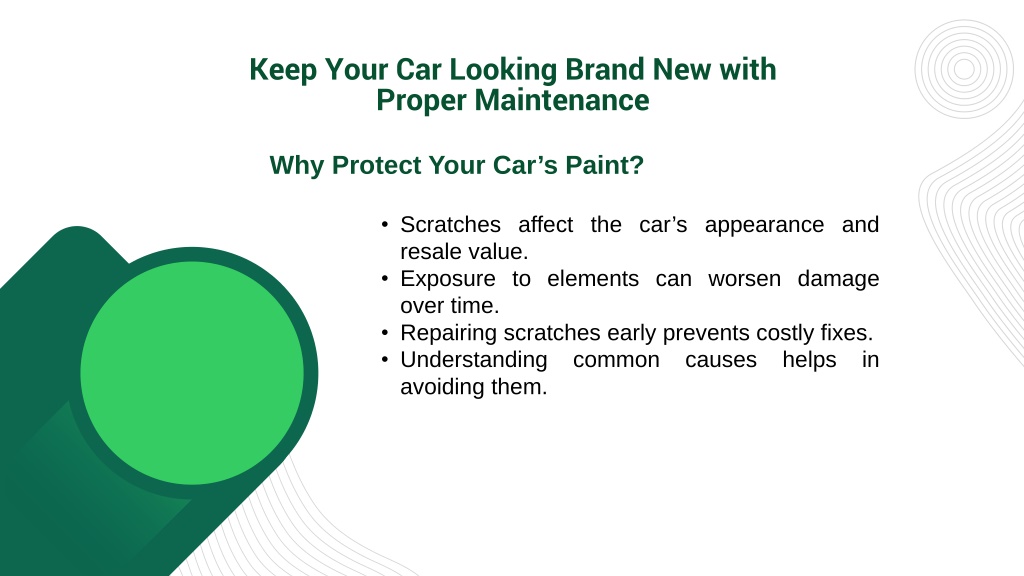 Keep Your Car Looking Brand New with Proper Maintenance

Why Protect Your Car’s Paint?

• Scratches affect the car’s appearance and resale value.
• Exposure to elements can worsen damage over time.
• Repairing scratches early prevents costly fixes.
• Understanding common causes helps in avoiding them.